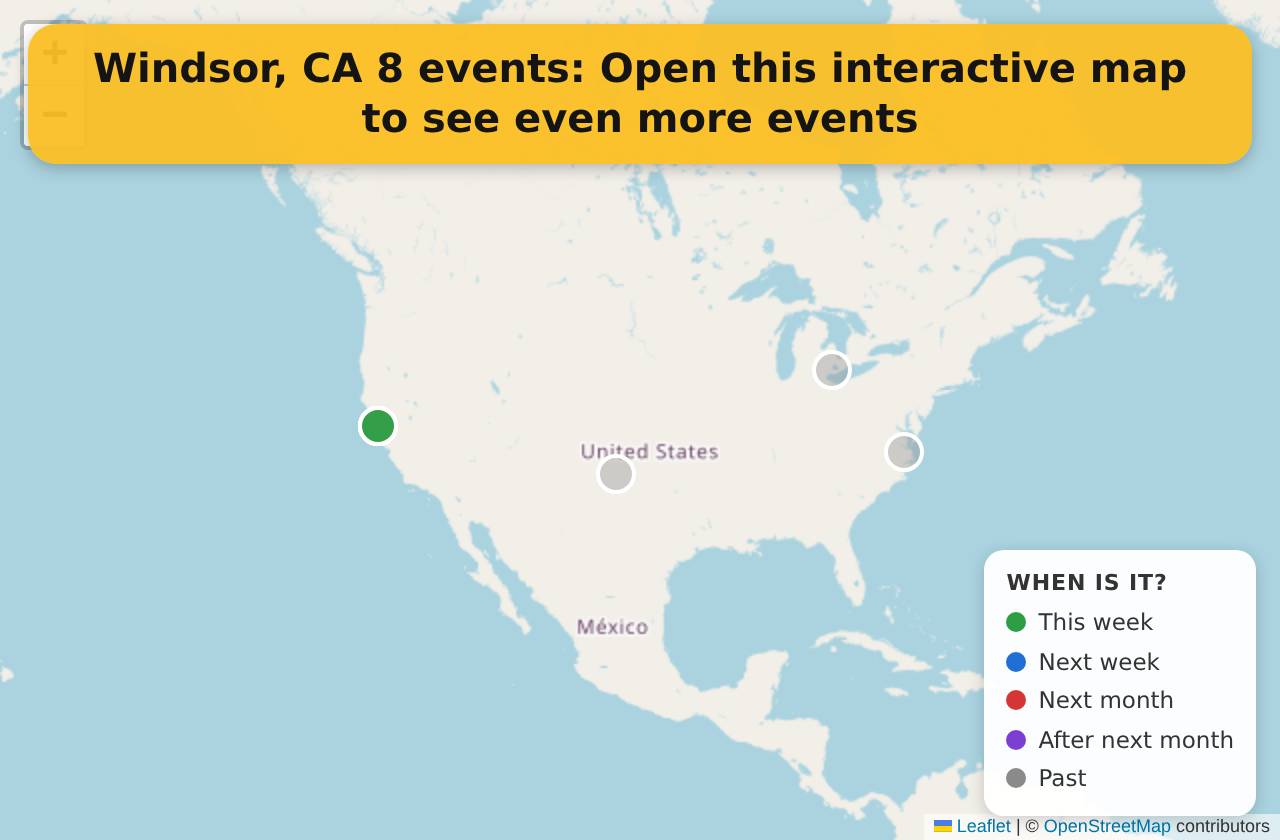 +
−
Windsor, CA 8 events: Open this interactive map to see even more events

United States
México

WHEN IS IT?
This week
Next week
Next month
After next month
Past

Leaflet | © OpenStreetMap contributors